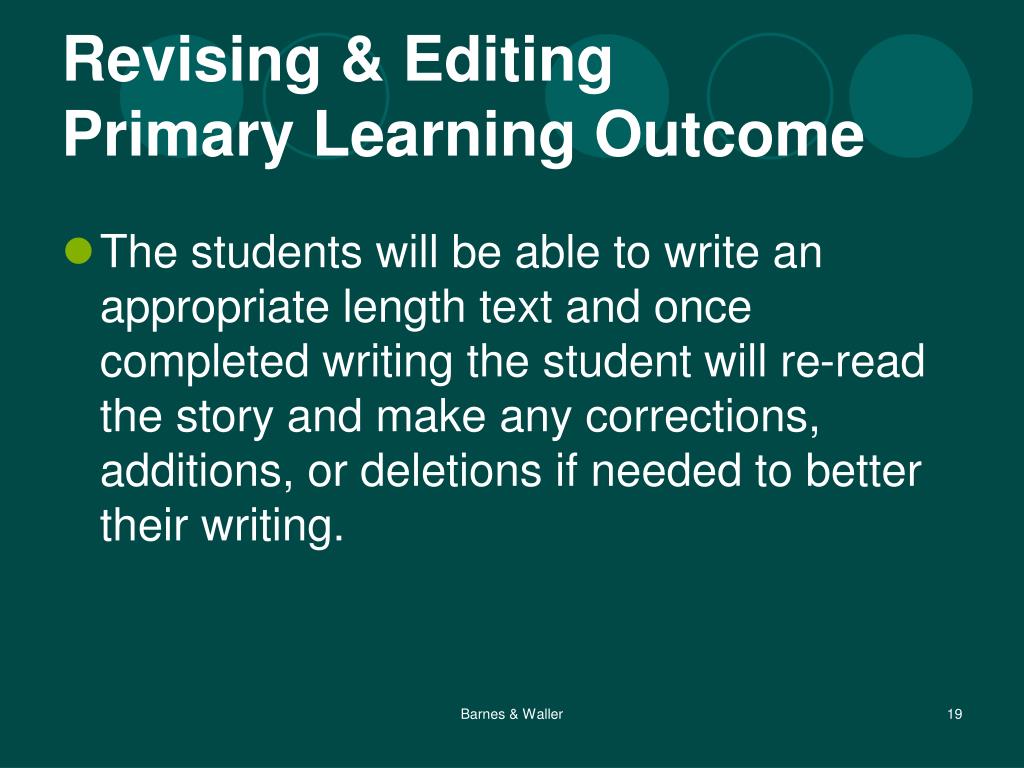 Revising & Editing
Primary Learning Outcome

The students will be able to write an appropriate length text and once completed writing the student will re-read the story and make any corrections, additions, or deletions if needed to better their writing.

Barnes & Waller

19